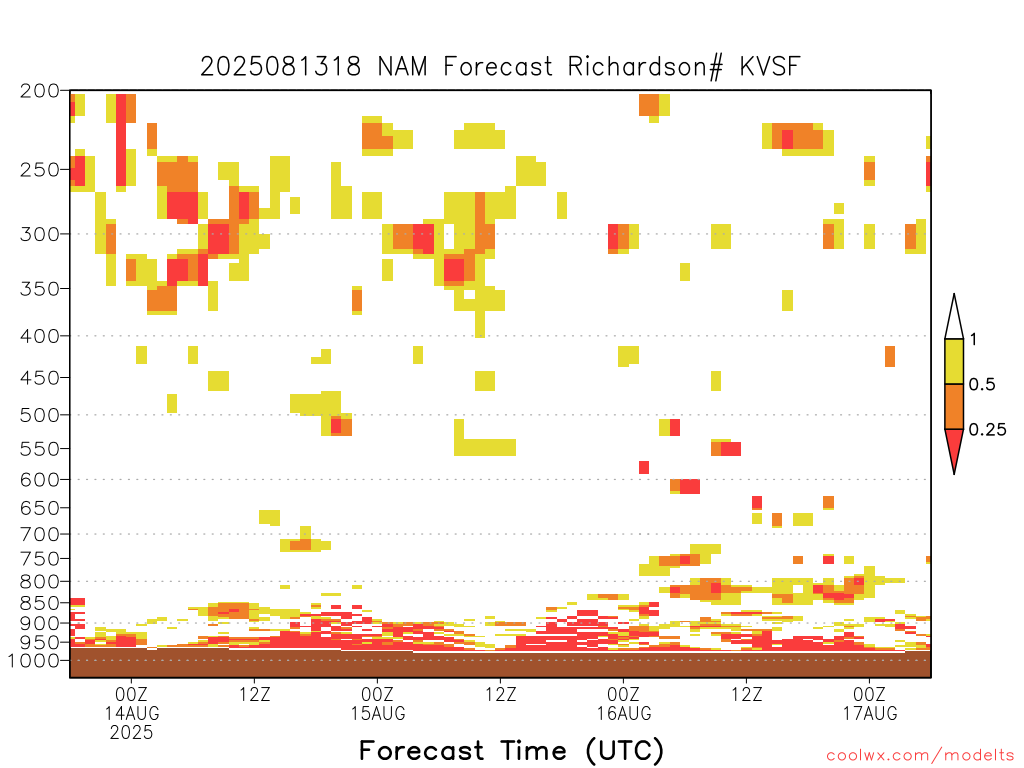 2025081318 NAM Forecast Richardson# KVSF

200
250
300
350
400
450
500
550
600
650
700
750
800
850
900
950
1000

1
0.5
0.25

00Z
14AUG
2025
12Z
00Z
15AUG
12Z
00Z
16AUG
12Z
00Z
17AUG

Forecast Time (UTC)

coolwx.com/modelts